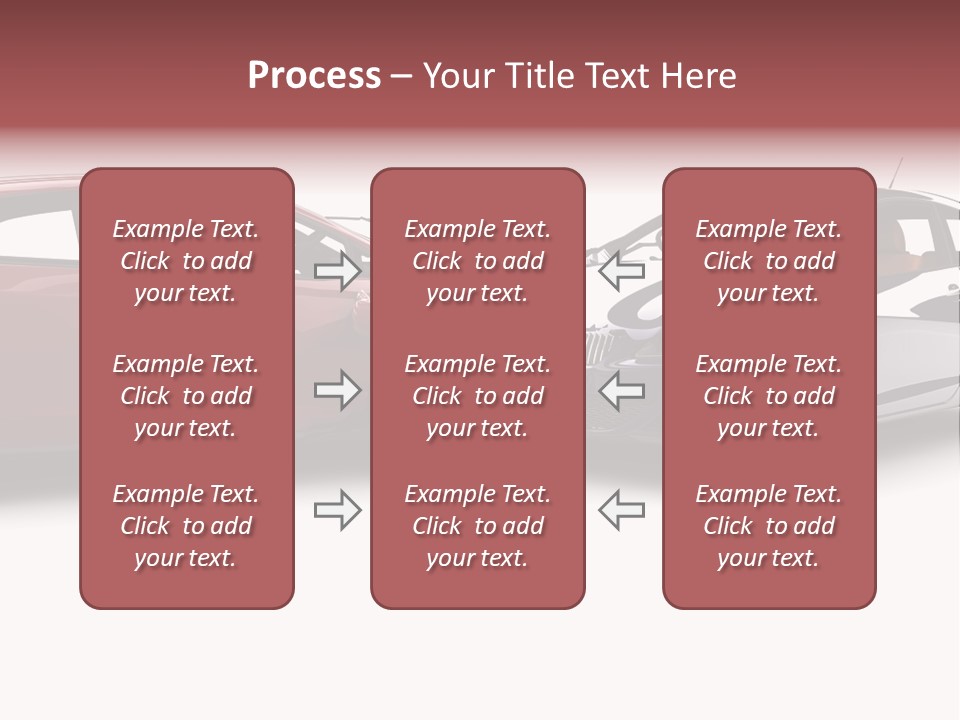 Process – Your Title Text Here

Example Text. Click to add your text.

Example Text. Click to add your text.

Example Text. Click to add your text.

Example Text. Click to add your text.

Example Text. Click to add your text.

Example Text. Click to add your text.

Example Text. Click to add your text.

Example Text. Click to add your text.

Example Text. Click to add your text.